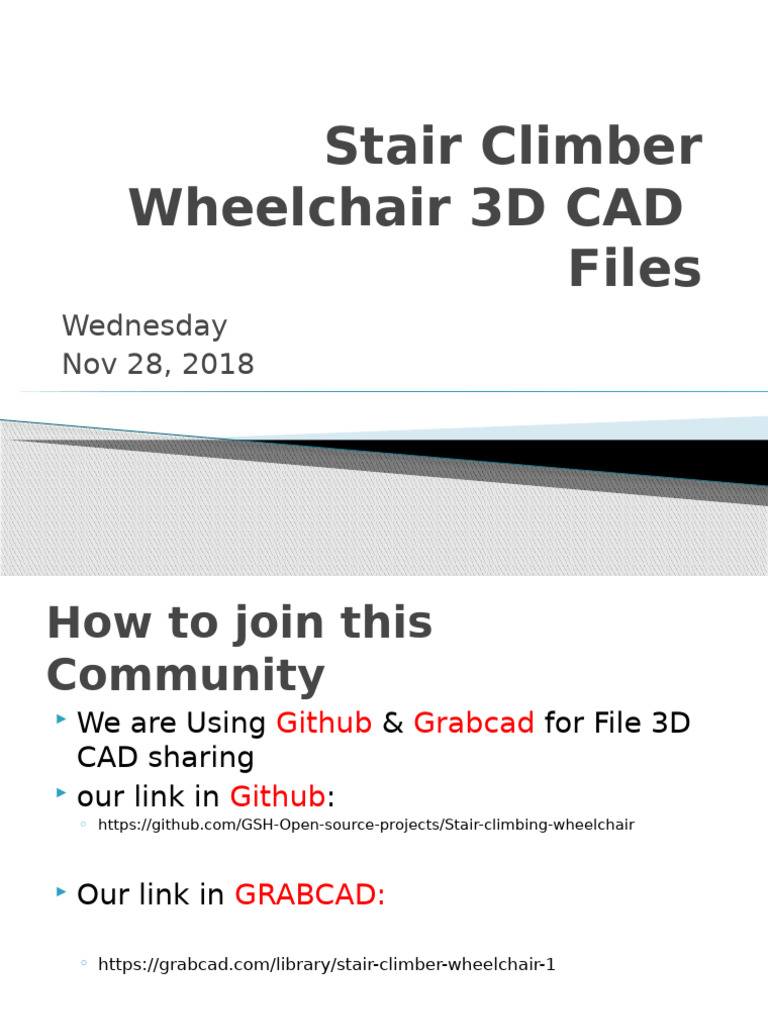 Stair Climber Wheelchair 3D CAD Files

Wednesday
Nov 28, 2018

How to join this Community

We are Using Github & Grabcad for File 3D CAD sharing

our link in Github:

https://github.com/GSH-Open-source-projects/Stair-climbing-wheelchair

Our link in GRABCAD:

https://grabcad.com/library/stair-climber-wheelchair-1